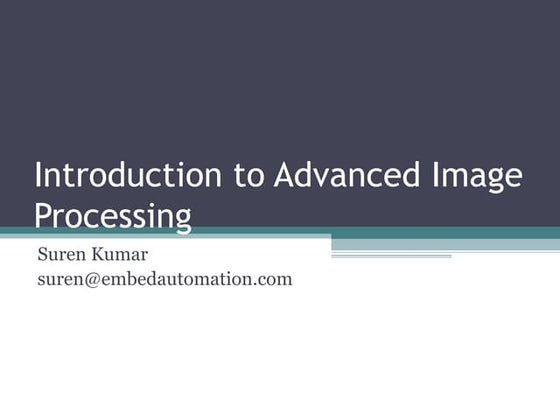 Introduction to Advanced Image Processing

Suren Kumar
suren@embedautomation.com